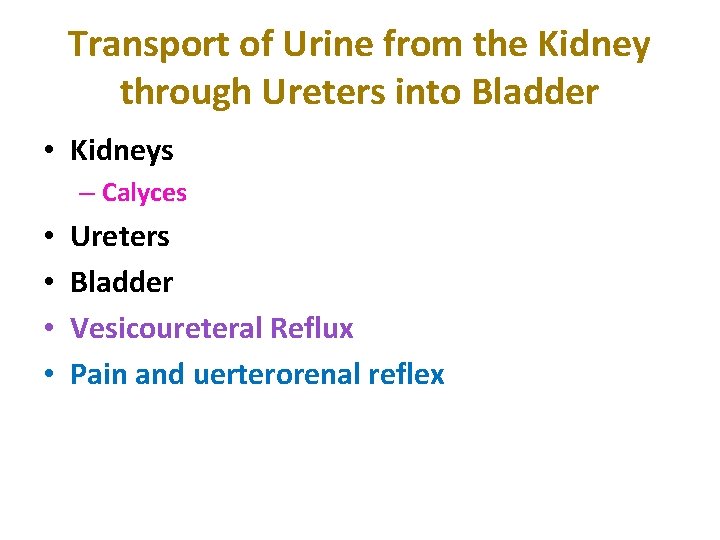 Transport of Urine from the Kidney through Ureters into Bladder

• Kidneys
– Calyces
• Ureters
• Bladder
• Vesicoureteral Reflux
• Pain and uerterorenal reflex